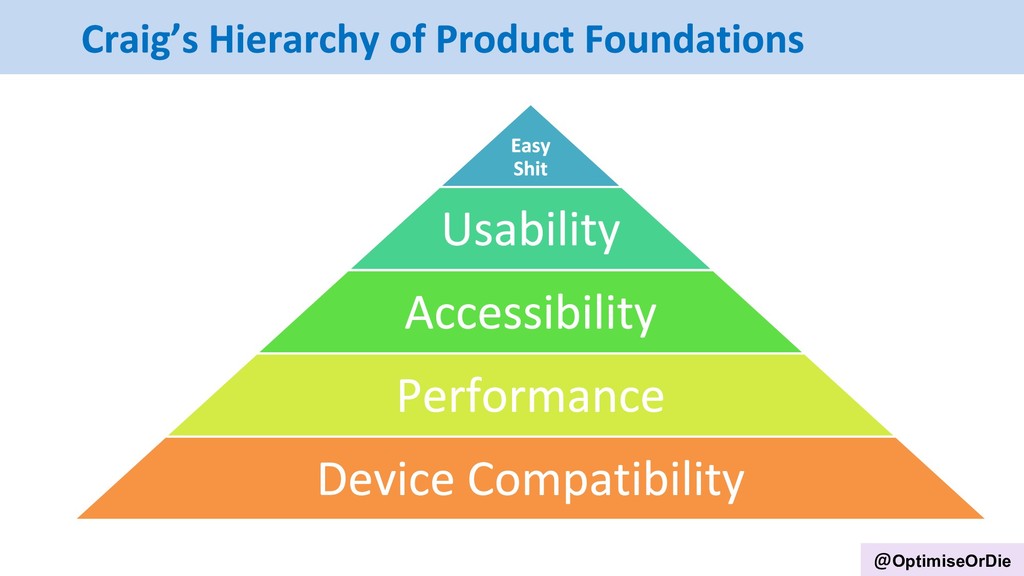 Craig's Hierarchy of Product Foundations

Easy Shit

Usability

Accessibility

Performance

Device Compatibility

@OptimiseOrDie